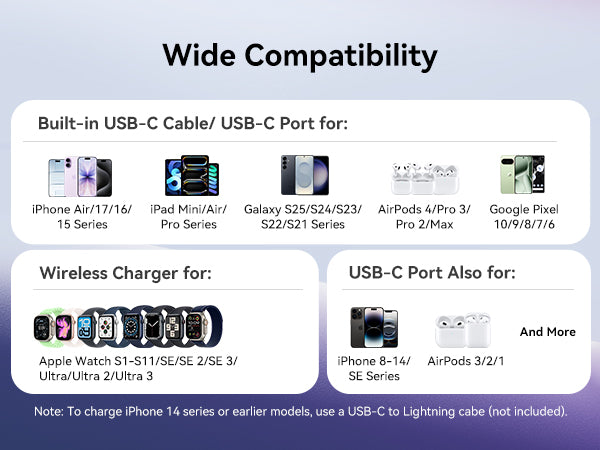 Wide Compatibility

Built-in USB-C Cable/ USB-C Port for:

iPhone Air/17/16/ 15 Series

iPad Mini/Air/ Pro Series

Galaxy S25/S24/S23/ S22/S21 Series

AirPods 4/Pro 3/ Pro 2/Max

Google Pixel 10/9/8/7/6

Wireless Charger for:

Apple Watch S1-S11/SE/SE 2/SE 3/ Ultra/Ultra 2/Ultra 3

USB-C Port Also for:

iPhone 8-14/ SE Series

AirPods 3/2/1

And More

Note: To charge iPhone 14 series or earlier models, use a USB-C to Lightning cabe (not included).